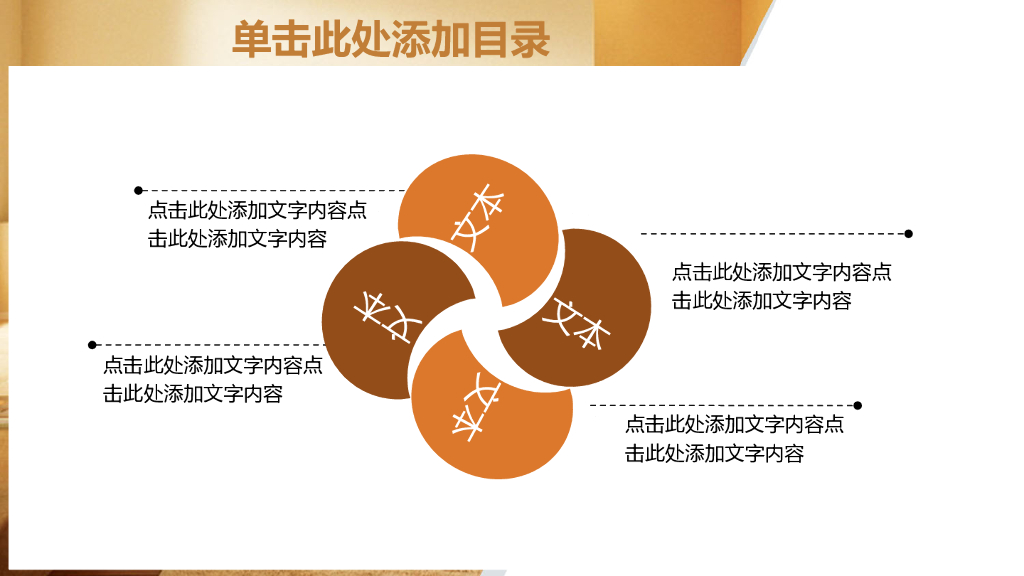 单击此处添加目录

点击此处添加文字内容点击此处添加文字内容

文本

点击此处添加文字内容点击此处添加文字内容

文本

文本

点击此处添加文字内容点击此处添加文字内容

文本

点击此处添加文字内容点击此处添加文字内容